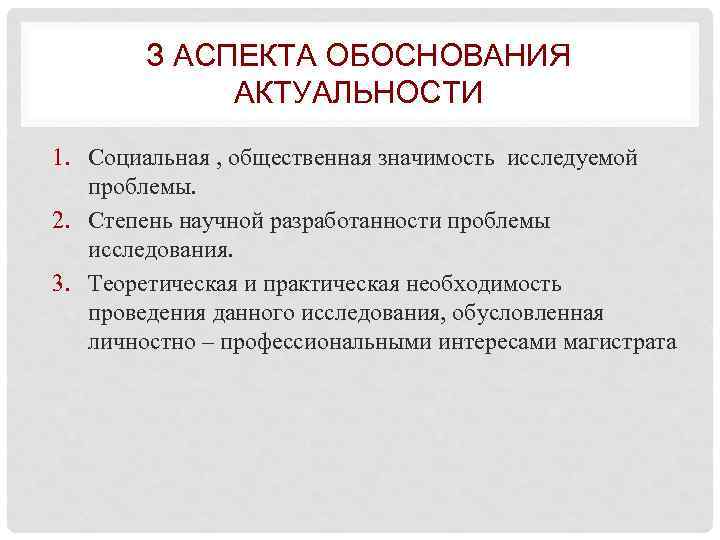 3 АСПЕКТА ОБОСНОВАНИЯ АКТУАЛЬНОСТИ

1. Социальная , общественная значимость исследуемой проблемы.
2. Степень научной разработанности проблемы исследования.
3. Теоретическая и практическая необходимость проведения данного исследования, обусловленная личностно – профессиональными интересами магистрата